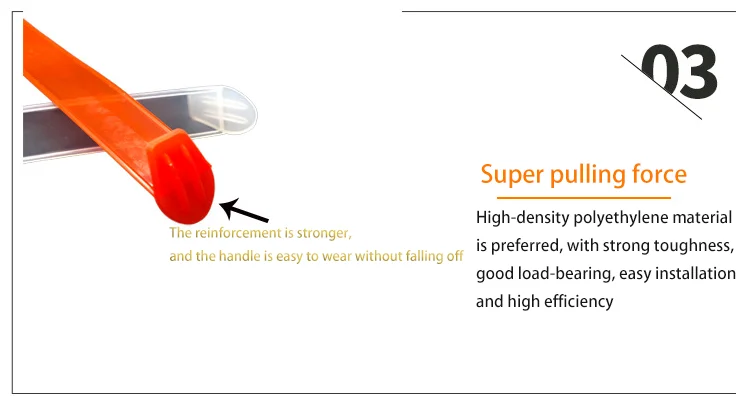 03

Super pulling force

High-density polyethylene material is preferred, with strong toughness, good load-bearing, easy installation and high efficiency

The reinforcement is stronger, and the handle is easy to wear without falling off